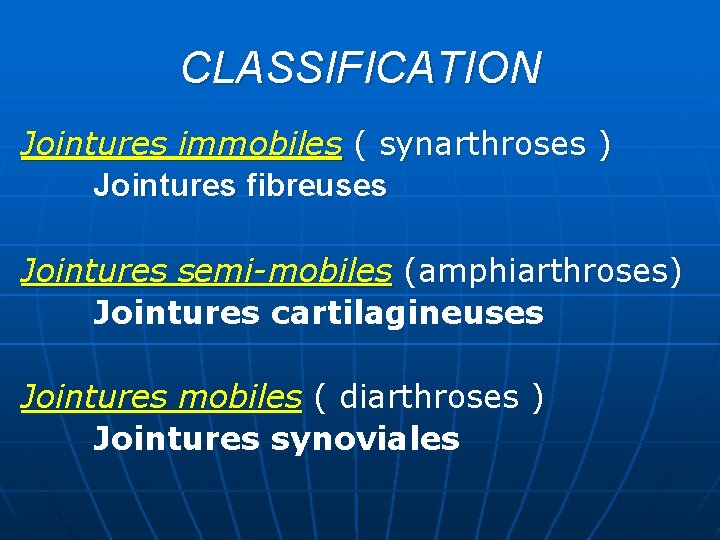 CLASSIFICATION

Jointures immobiles ( synarthroses )
Jointures fibreuses

Jointures semi-mobiles (amphiarthroses)
Jointures cartilagineuses

Jointures mobiles ( diarthroses )
Jointures synoviales